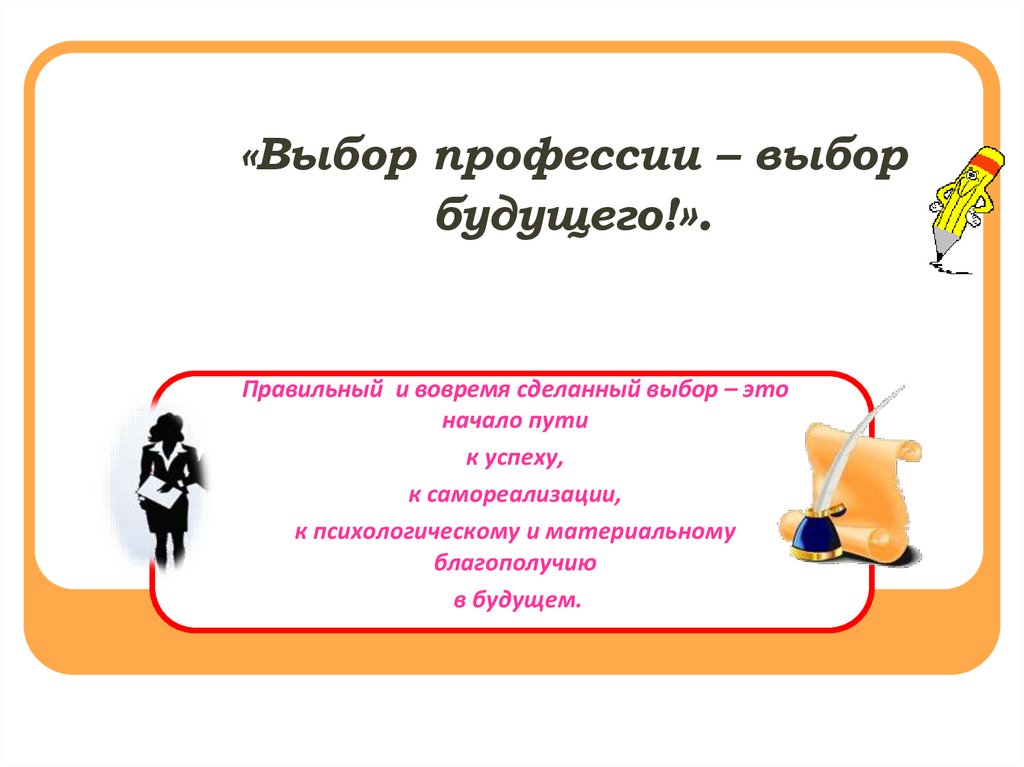 «Выбор профессии – выбор будущего!».

Правильный и вовремя сделанный выбор – это начало пути
к успеху,
к самореализации,
к психологическому и материальному благополучию
в будущем.